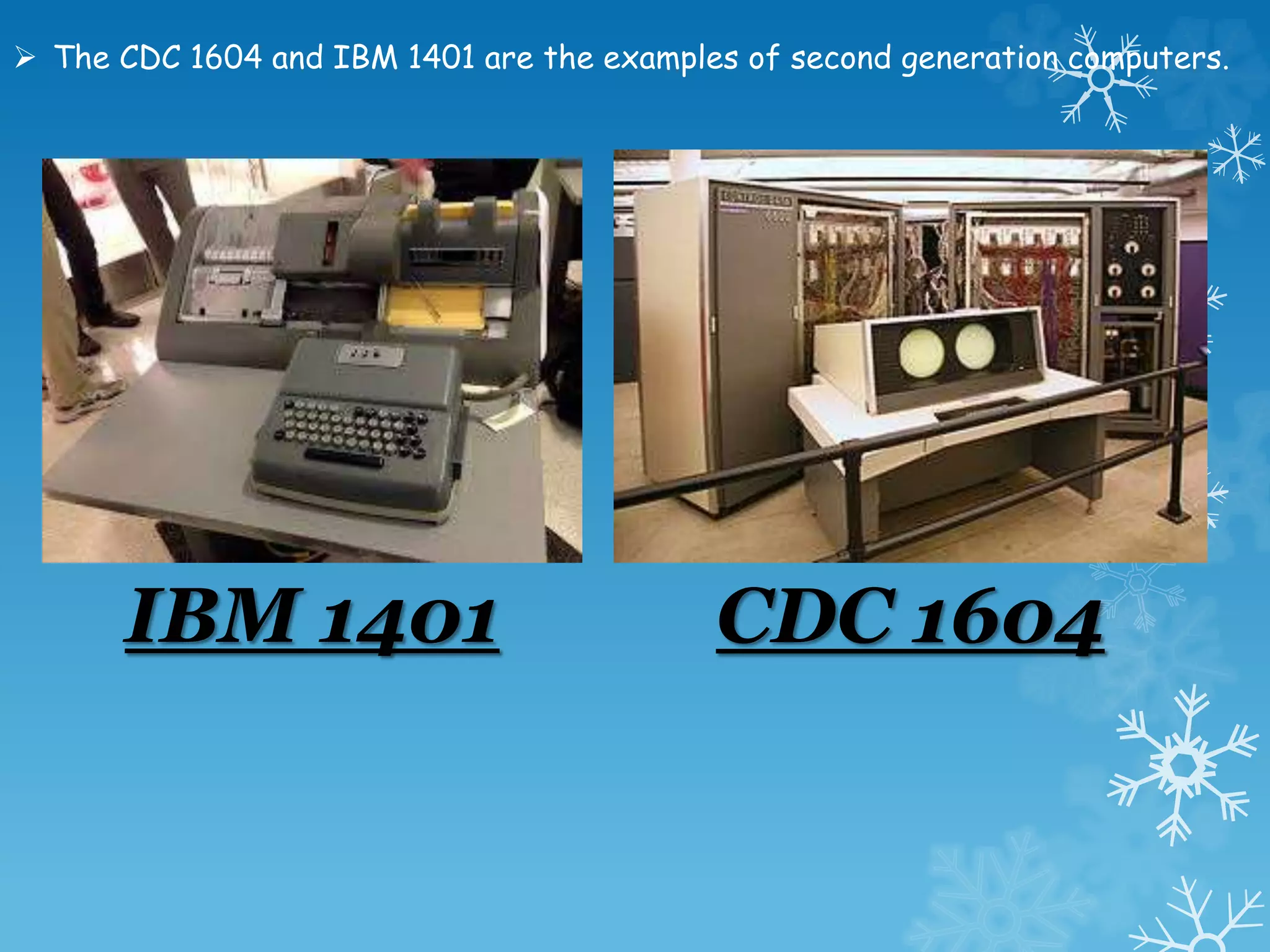 ➢ The CDC 1604 and IBM 1401 are the examples of second generation computers.

IBM 1401

CDC 1604